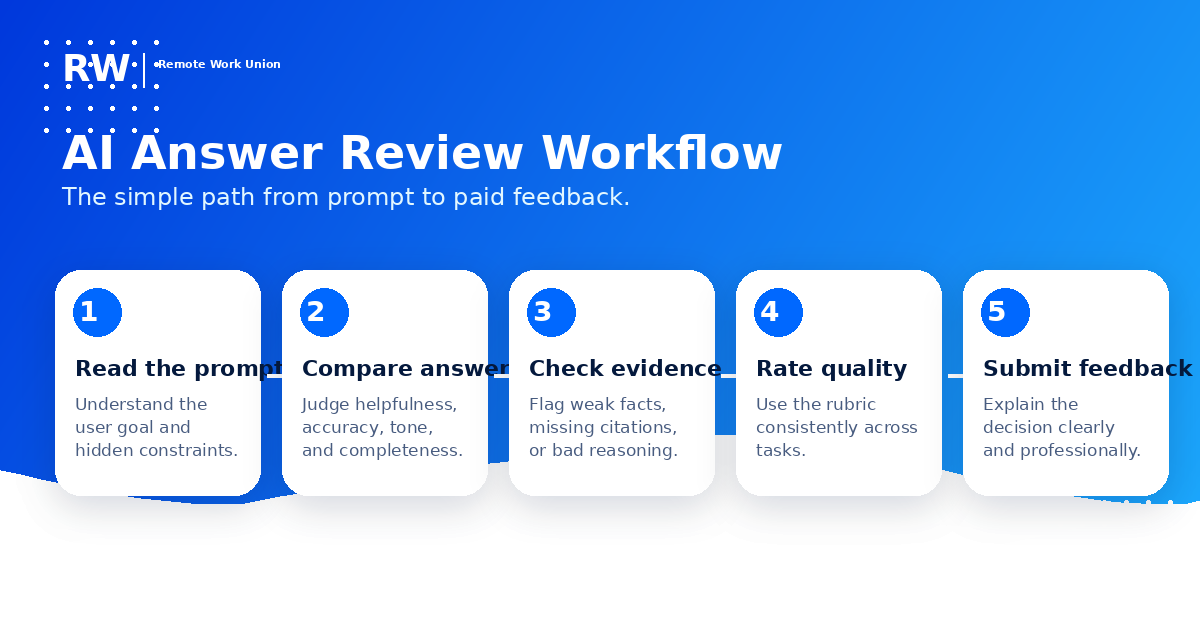 RW Remote Work Union

AI Answer Review Workflow

The simple path from prompt to paid feedback.

1
Read the prompt
Understand the user goal and hidden constraints.

2
Compare answer
Judge helpfulness, accuracy, tone, and completeness.

3
Check evidence
Flag weak facts, missing citations, or bad reasoning.

4
Rate quality
Use the rubric consistently across tasks.

5
Submit feedback
Explain the decision clearly and professionally.